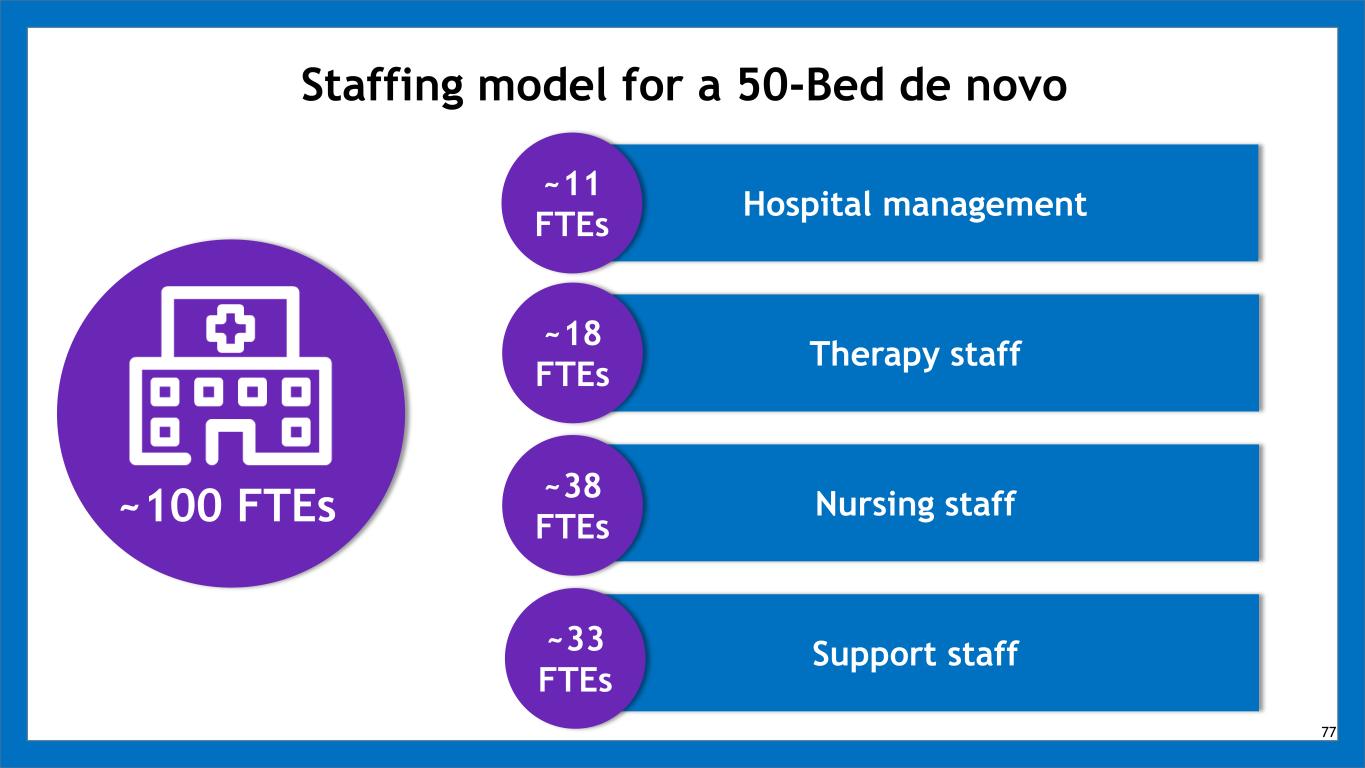 Staffing model for a 50-Bed de novo

~100 FTEs

~11 FTEs
Hospital management

~18 FTEs
Therapy staff

~38 FTEs
Nursing staff

~33 FTEs
Support staff

77